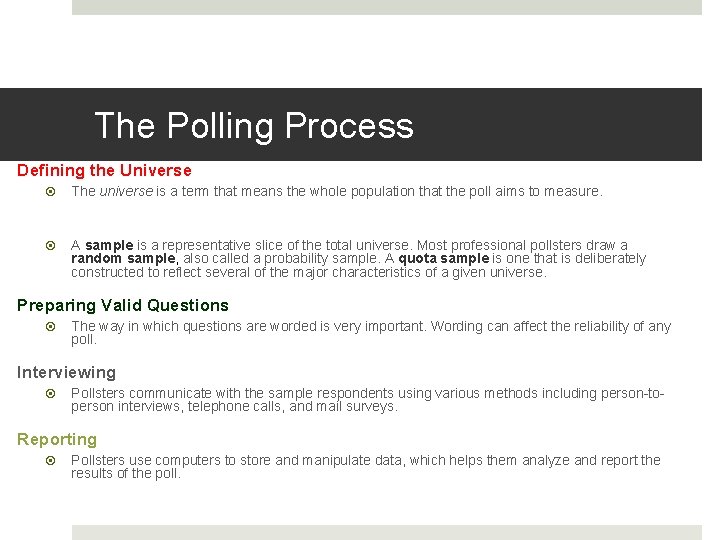 The Polling Process

Defining the Universe

The universe is a term that means the whole population that the poll aims to measure.

A sample is a representative slice of the total universe. Most professional pollsters draw a random sample, also called a probability sample. A quota sample is one that is deliberately constructed to reflect several of the major characteristics of a given universe.

Preparing Valid Questions

The way in which questions are worded is very important. Wording can affect the reliability of any poll.

Interviewing

Pollsters communicate with the sample respondents using various methods including person-to-person interviews, telephone calls, and mail surveys.

Reporting

Pollsters use computers to store and manipulate data, which helps them analyze and report the results of the poll.